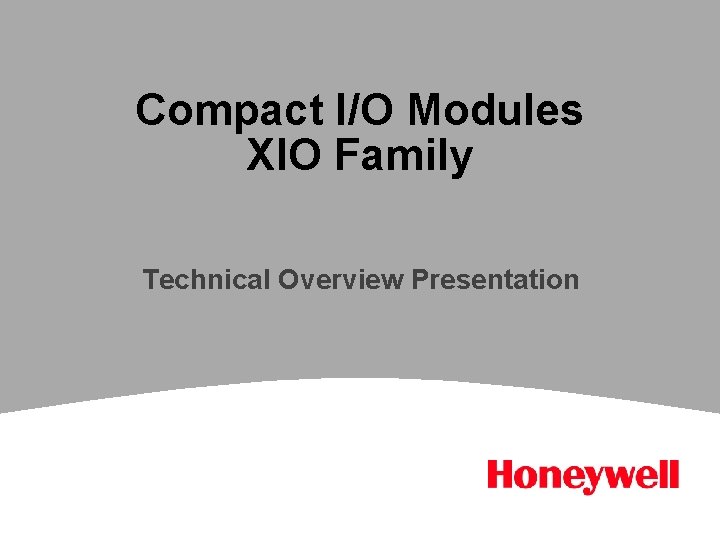 Compact I/O Modules
XIO Family

Technical Overview Presentation

Honeywell